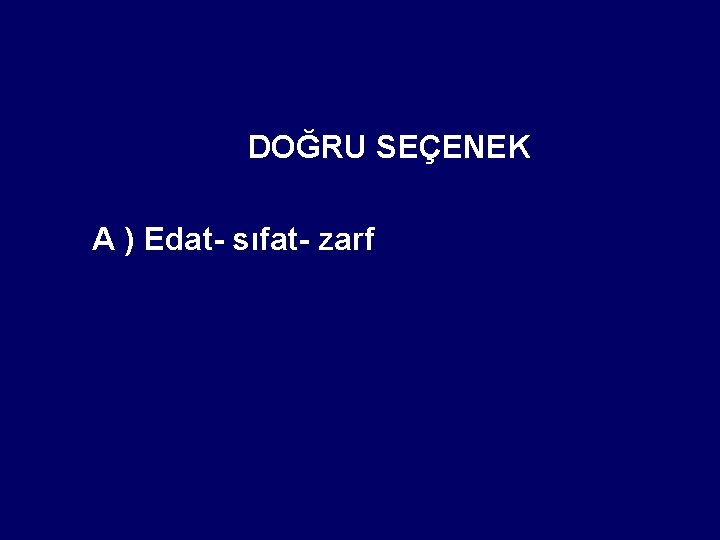 DOĞRU SEÇENEK

A ) Edat- sıfat- zarf